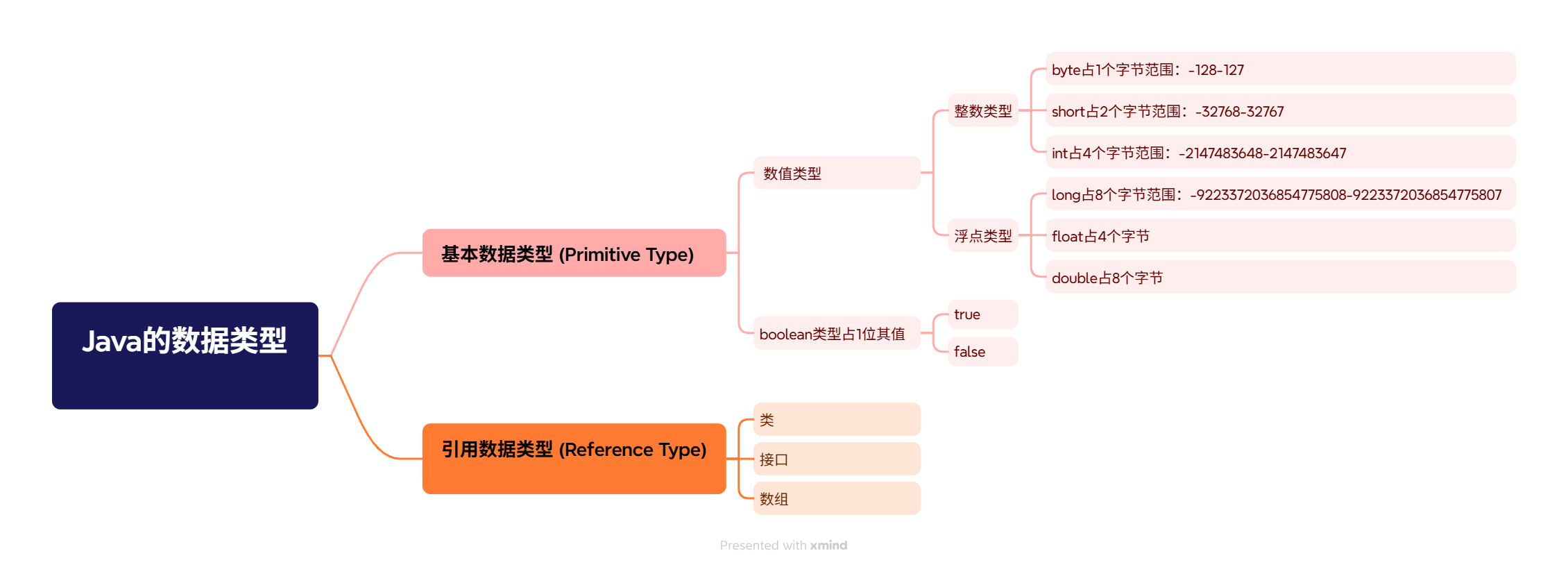 Java的数据类型

基本数据类型 (Primitive Type)

数值类型

整数类型

byte占1个字节范围：-128-127

short占2个字节范围：-32768-32767

int占4个字节范围：-2147483648-2147483647

浮点类型

long占8个字节范围：-9223372036854775808-9223372036854775807

float占4个字节

double占8个字节

boolean类型占1位其值

true

false

引用数据类型 (Reference Type)

类

接口

数组

Presented with xmind